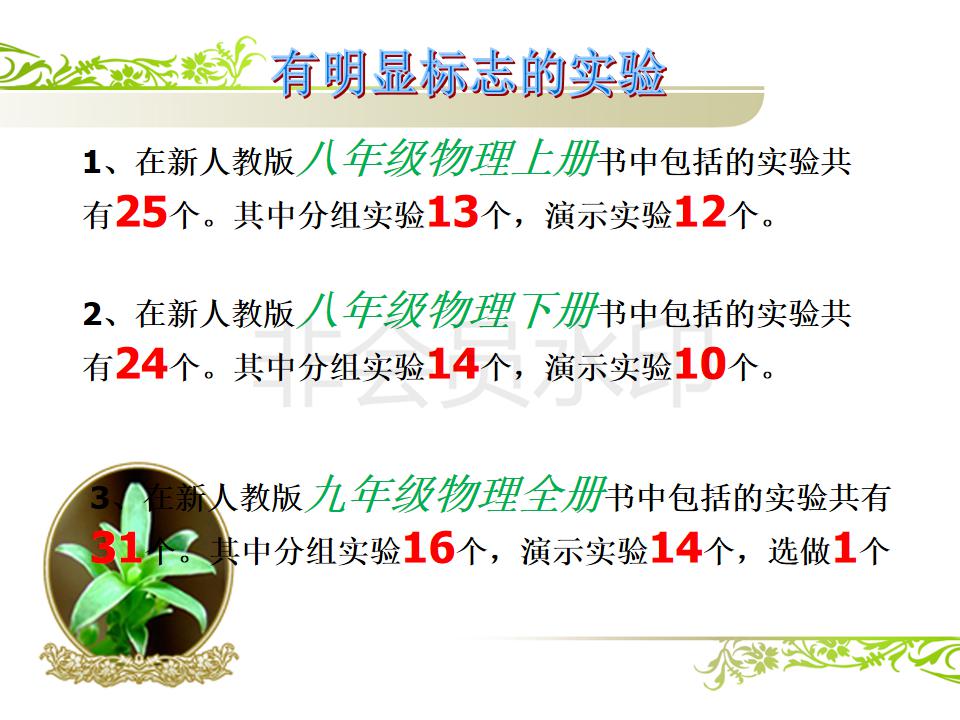 有明显标志的实验

1、在新人教版八年级物理上册书中包括的实验共有25个。其中分组实验13个，演示实验12个。

2、在新人教版八年级物理下册书中包括的实验共有24个。其中分组实验14个，演示实验10个。

非会员水印

3、在新人教版九年级物理全册书中包括的实验共有31个。其中分组实验16个，演示实验14个，选做1个